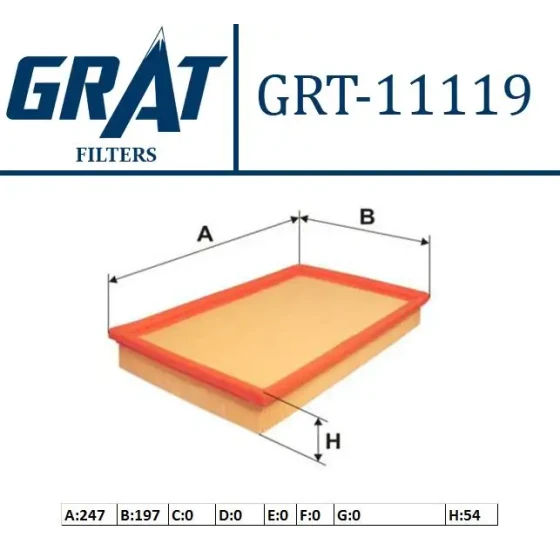 GRAT
FILTERS

GRT-11119

A

B

H

| A:247 | B:197 | C:0 | D:0 | E:0 | F:0 | G:0 | H:54 |
|---|---|---|---|---|---|---|---|